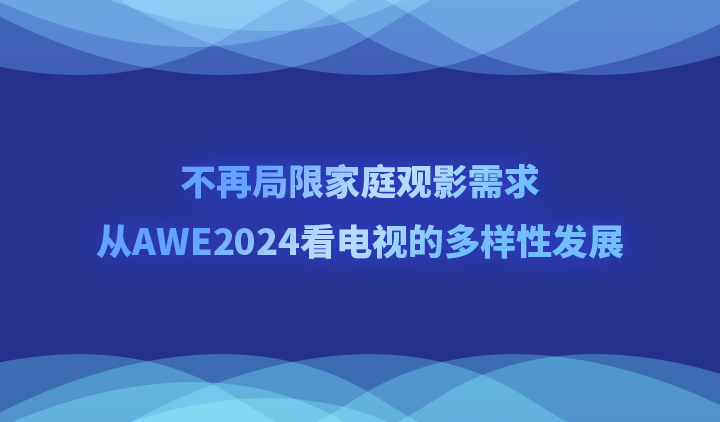 不再局限家庭观影需求
从AWE2024看电视的多样性发展